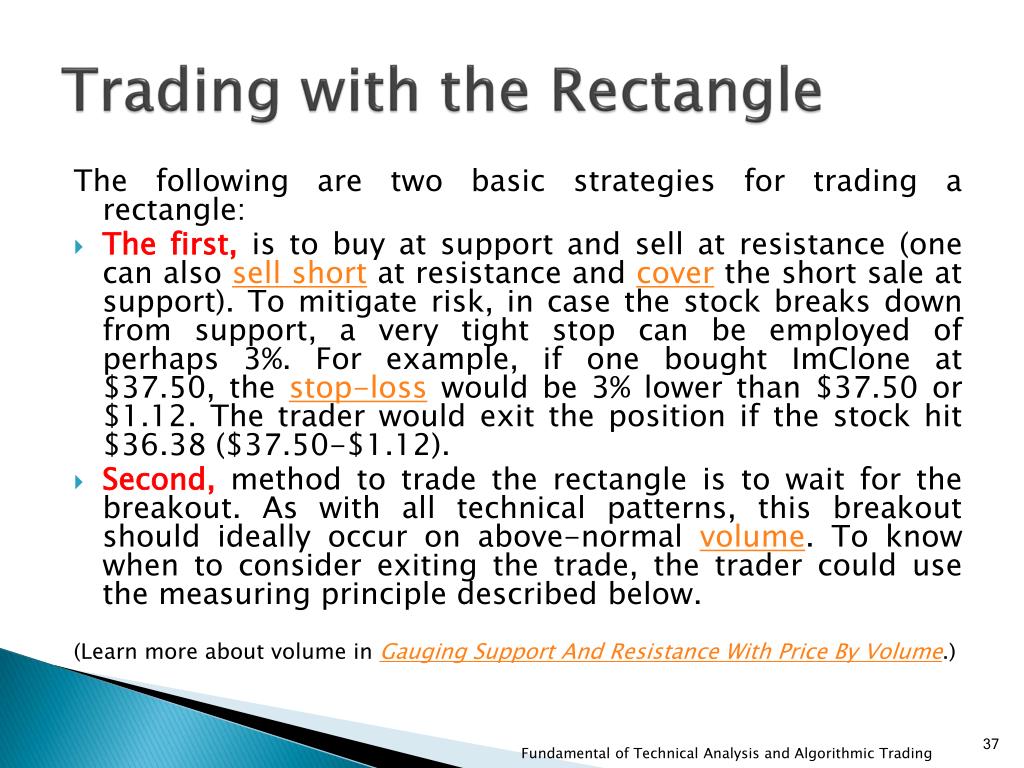 Trading with the Rectangle

The following are two basic strategies for trading a rectangle:

The first, is to buy at support and sell at resistance (one can also sell short at resistance and cover the short sale at support). To mitigate risk, in case the stock breaks down from support, a very tight stop can be employed of perhaps 3%. For example, if one bought ImClone at \$37.50, the stop-loss would be 3% lower than \$37.50 or \$1.12. The trader would exit the position if the stock hit \$36.38 (\$37.50-\$1.12).

Second, method to trade the rectangle is to wait for the breakout. As with all technical patterns, this breakout should ideally occur on above-normal volume. To know when to consider exiting the trade, the trader could use the measuring principle described below.

(Learn more about volume in Gauging Support And Resistance With Price By Volume.)

Fundamental of Technical Analysis and Algorithmic Trading

37